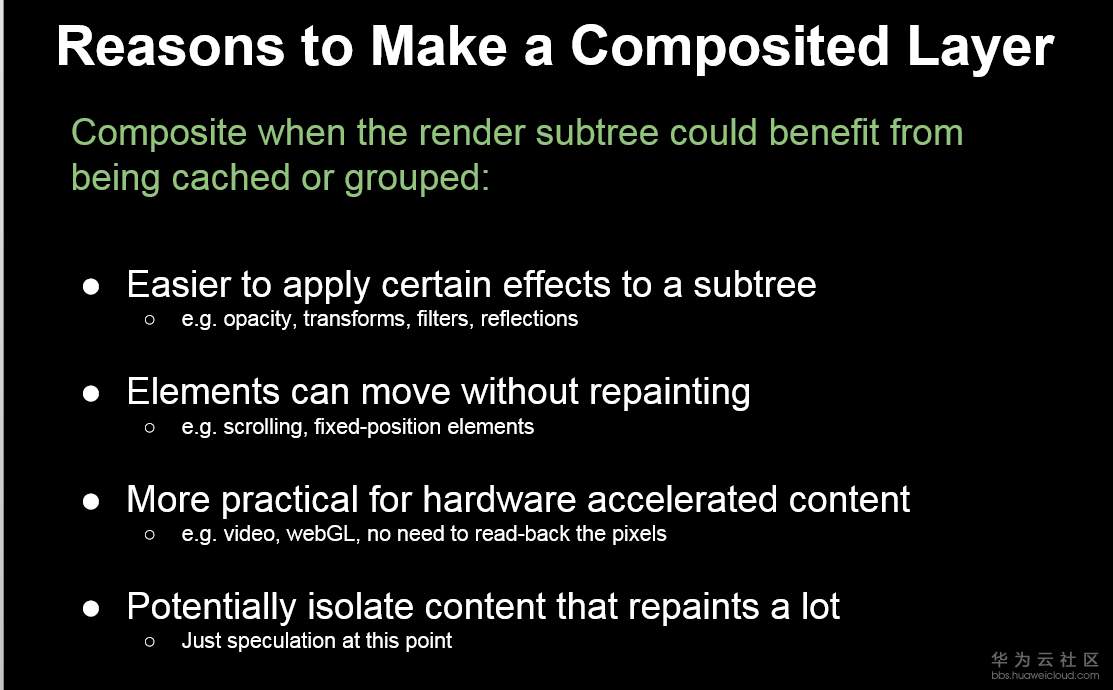 Reasons to Make a Composited Layer

Composite when the render subtree could benefit from being cached or grouped:

● Easier to apply certain effects to a subtree
○ e.g. opacity, transforms, filters, reflections

● Elements can move without repainting
○ e.g. scrolling, fixed-position elements

● More practical for hardware accelerated content
○ e.g. video, webGL, no need to read-back the pixels

● Potentially isolate content that repaints a lot
○ Just speculation at this point

华为云社区
bbs.huaweicloud.com